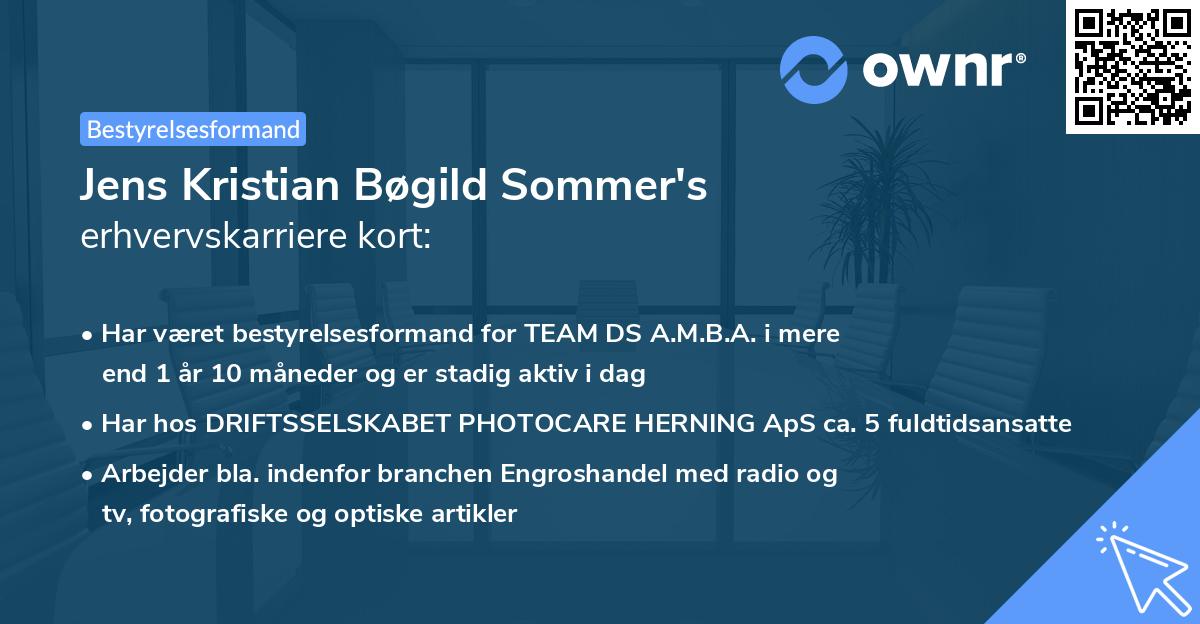 ownr®

Bestyrelsesformand

Jens Kristian Bøgild Sommer's erhvervskarriere kort:

• Har været bestyrelsesformand for TEAM DS A.M.B.A. i mere end 1 år 10 måneder og er stadig aktiv i dag

• Har hos DRIFTSSELSKABET PHOTOCARE HERNING ApS ca. 5 fuldtidsansatte

• Arbejder bla. indenfor branchen Engroshandel med radio og tv, fotografiske og optiske artikler